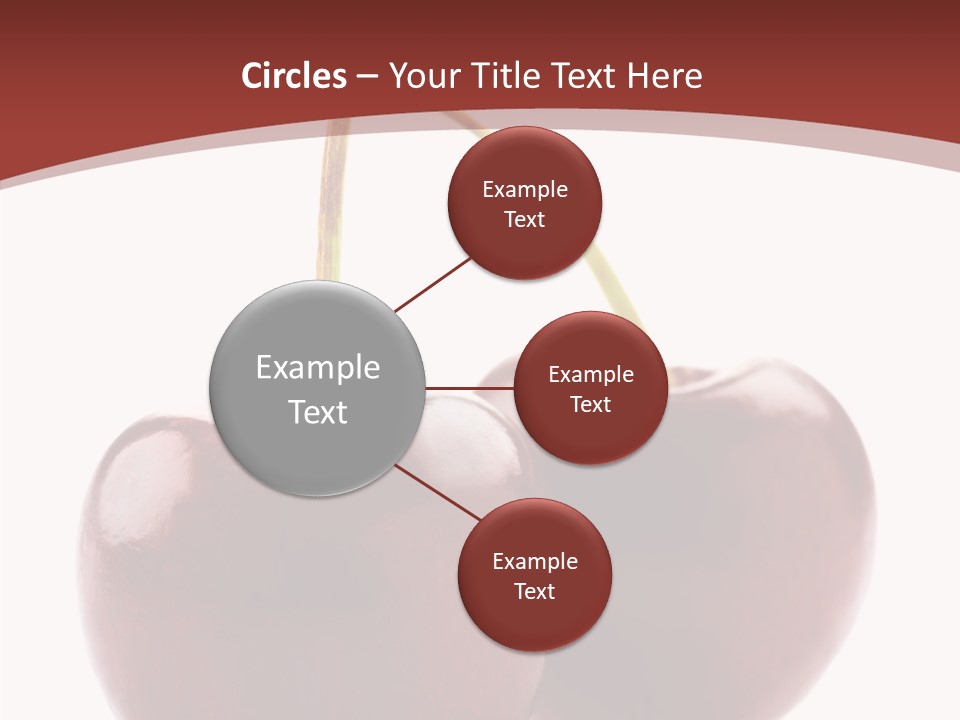 Circles – Your Title Text Here

Example Text

Example Text

Example Text

Example Text